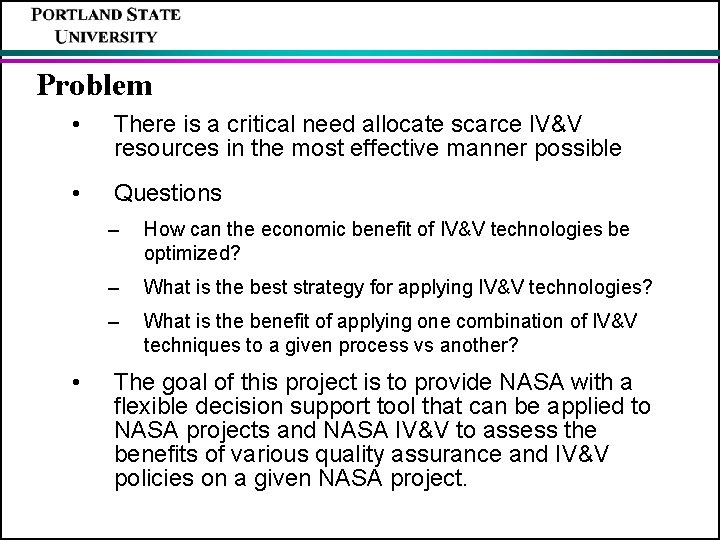 PORTLAND STATE UNIVERSITY

Problem

• There is a critical need allocate scarce IV&V resources in the most effective manner possible

• Questions

– How can the economic benefit of IV&V technologies be optimized?

– What is the best strategy for applying IV&V technologies?

– What is the benefit of applying one combination of IV&V techniques to a given process vs another?

• The goal of this project is to provide NASA with a flexible decision support tool that can be applied to NASA projects and NASA IV&V to assess the benefits of various quality assurance and IV&V policies on a given NASA project.